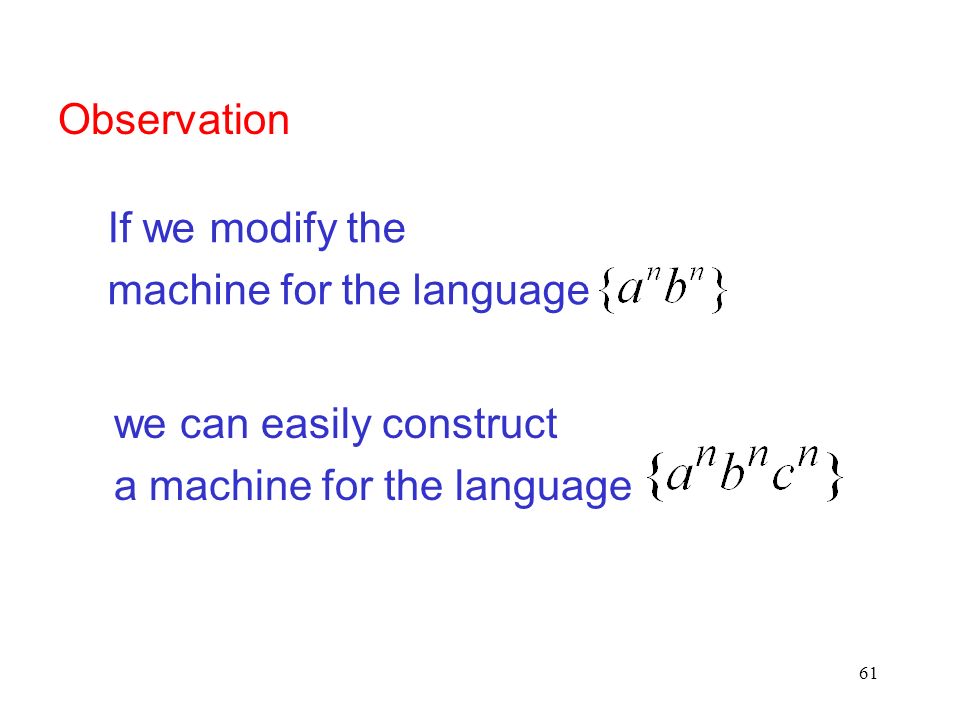 Observation

If we modify the machine for the language $\{a^n b^n\}$

we can easily construct a machine for the language $\{a^n b^n c^n\}$

61